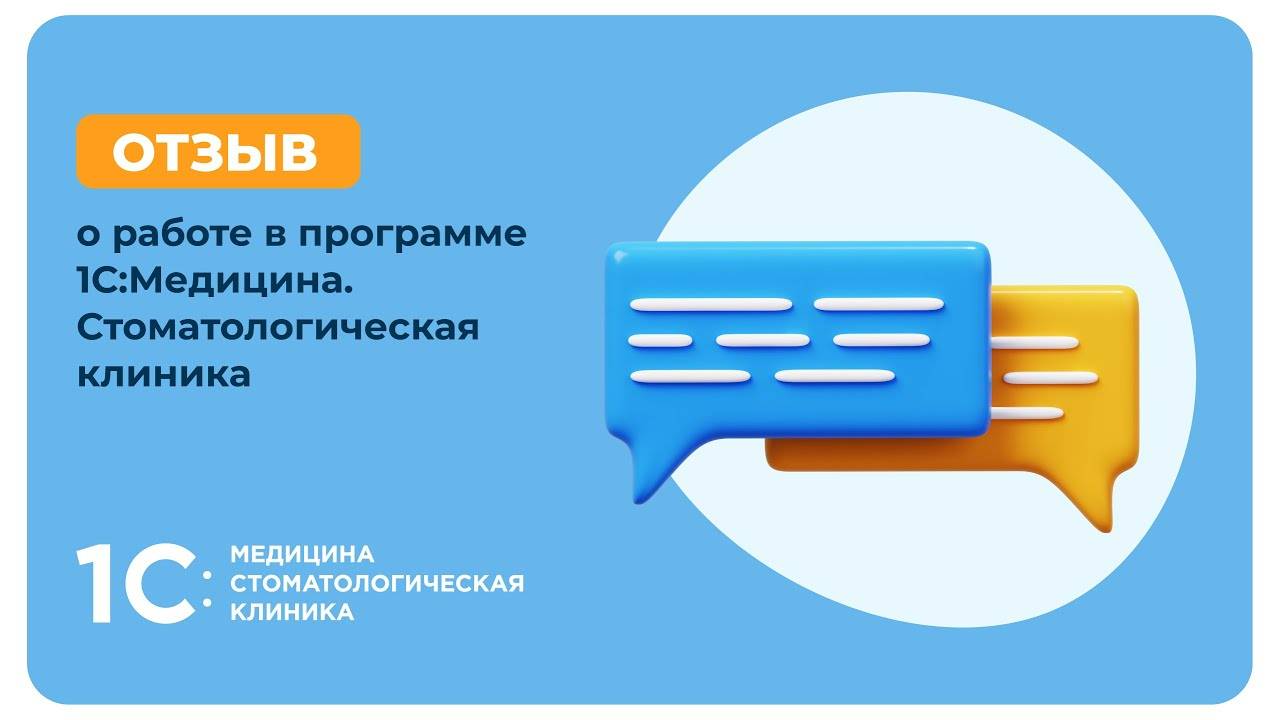 ОТЗЫВ

о работе в программе 1С:Медицина. Стоматологическая клиника

1С: МЕДИЦИНА СТОМАТОЛОГИЧЕСКАЯ КЛИНИКА